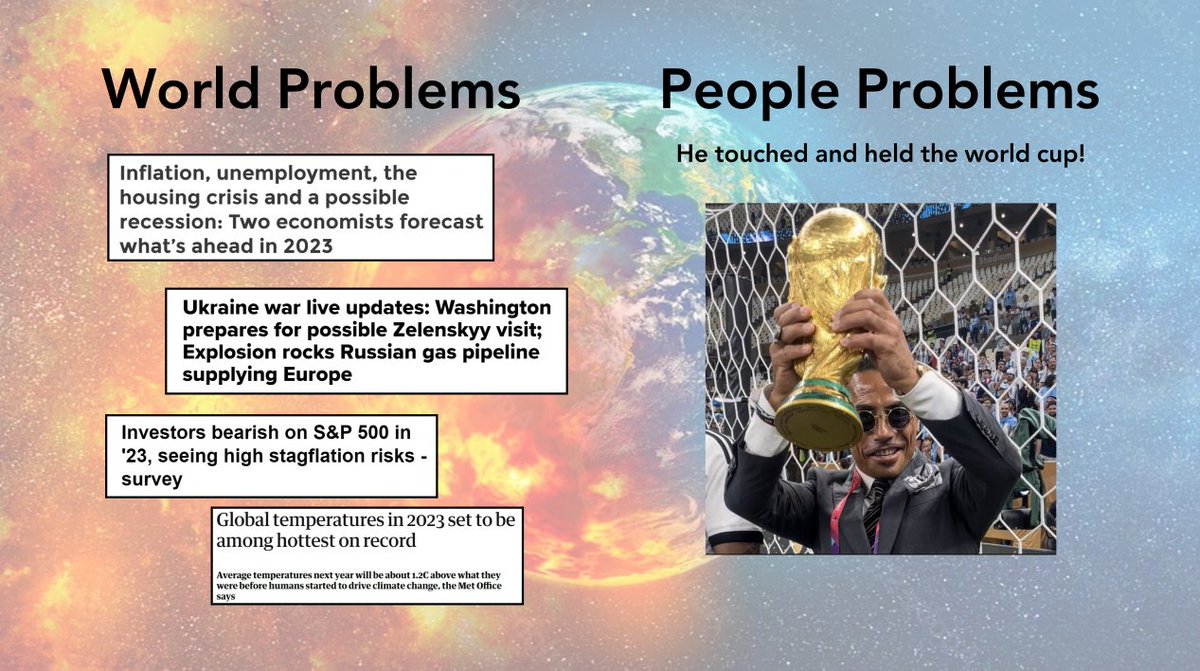 World Problems

Inflation, unemployment, the housing crisis and a possible recession: Two economists forecast what's ahead in 2023

Ukraine war live updates: Washington prepares for possible Zelenskyy visit; Explosion rocks Russian gas pipeline supplying Europe

Investors bearish on S&P 500 in '23, seeing high stagflation risks - survey

Global temperatures in 2023 set to be among hottest on record

Average temperatures next year will be about 1.2C above what they were before humans started to drive climate change, the Met Office says

People Problems

He touched and held the world cup!